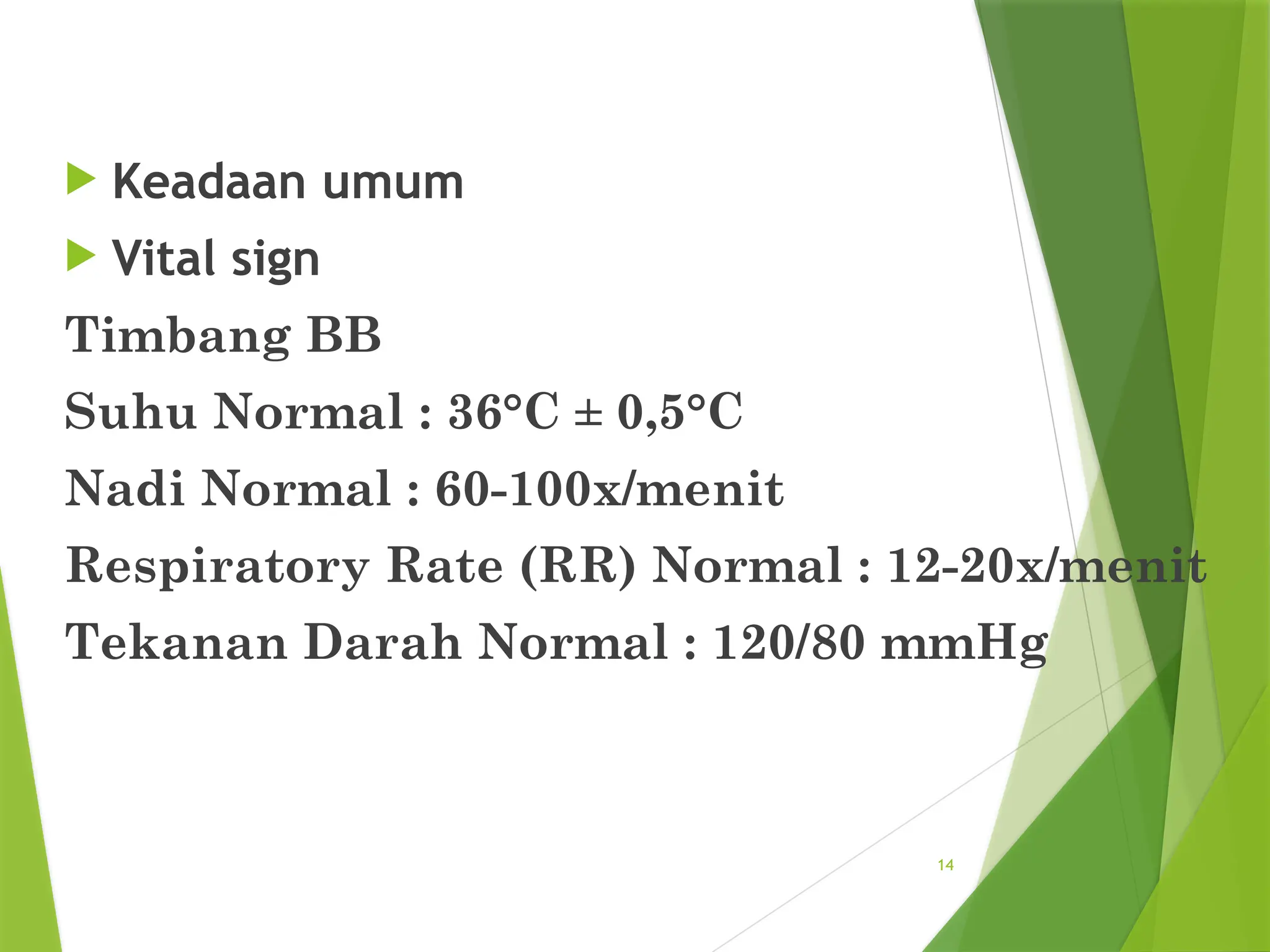 Keadaan umum

Vital sign

Timbang BB

Suhu Normal : 36°C ± 0,5°C

Nadi Normal : 60-100x/menit

Respiratory Rate (RR) Normal : 12-20x/menit

Tekanan Darah Normal : 120/80 mmHg

14